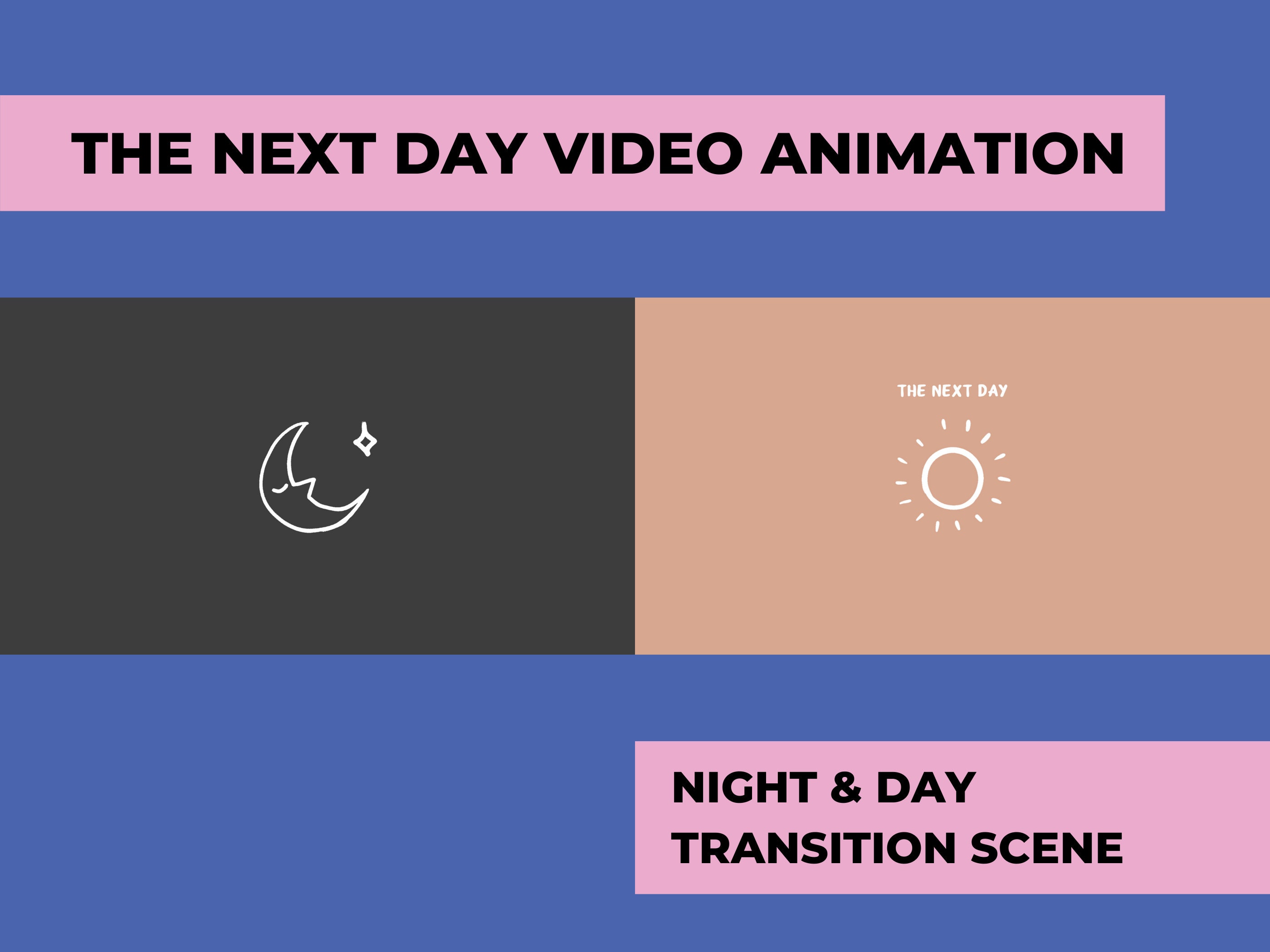 THE NEXT DAY VIDEO ANIMATION

THE NEXT DAY

NIGHT & DAY
TRANSITION SCENE